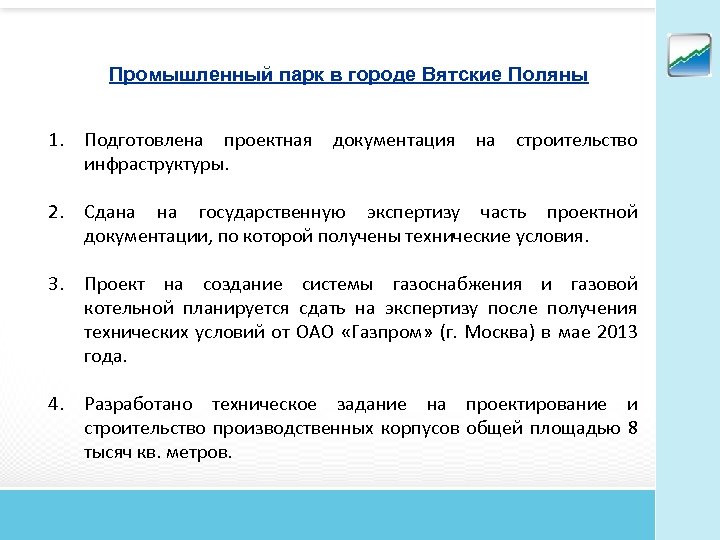 Промышленный парк в городе Вятские Поляны

1. Подготовлена проектная документация на строительство инфраструктуры.

2. Сдана на государственную экспертизу часть проектной документации, по которой получены технические условия.

3. Проект на создание системы газоснабжения и газовой котельной планируется сдать на экспертизу после получения технических условий от ОАО «Газпром» (г. Москва) в мае 2013 года.

4. Разработано техническое задание на проектирование и строительство производственных корпусов общей площадью 8 тысяч кв. метров.